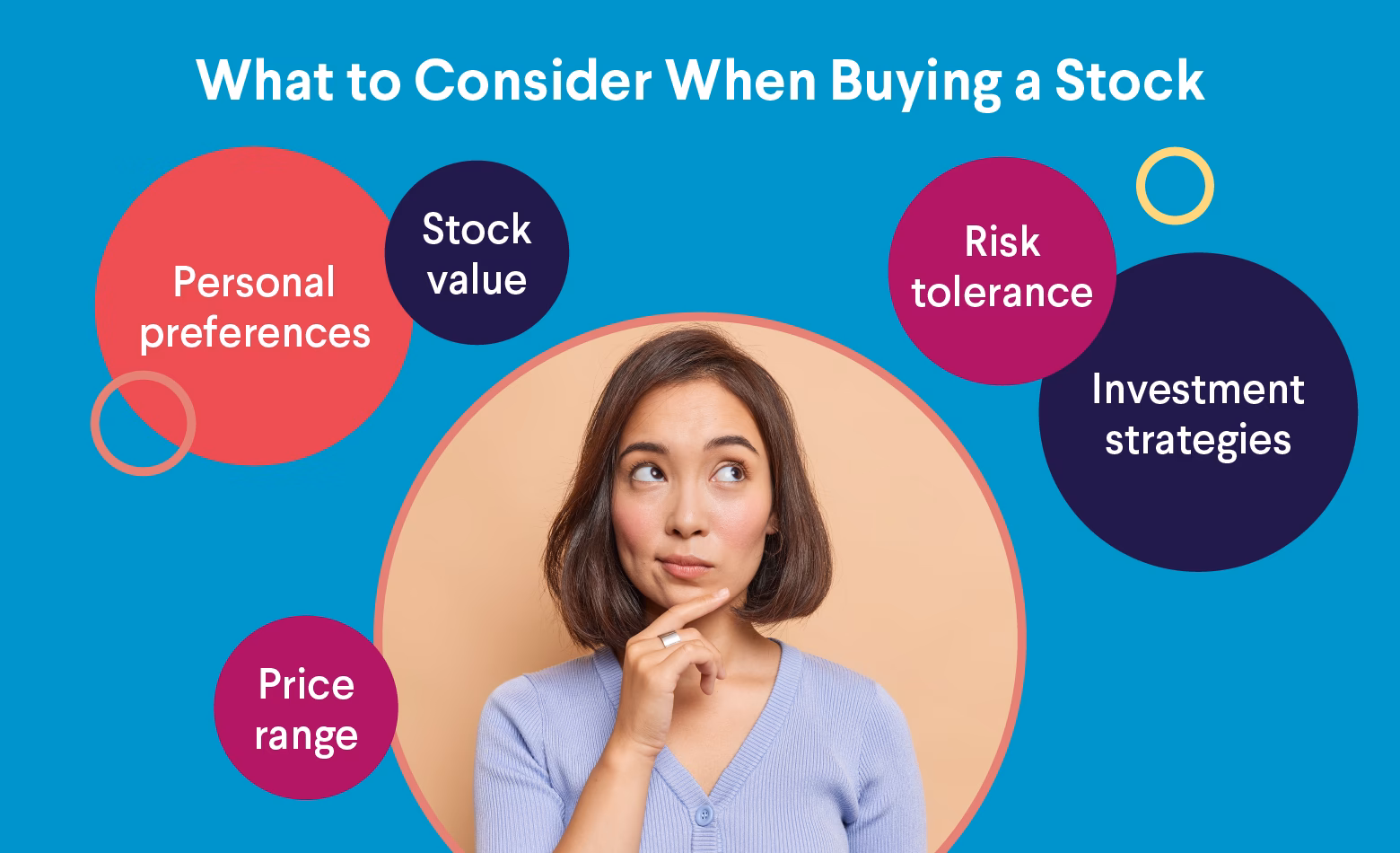 What to Consider When Buying a Stock

Personal preferences

Stock value

Risk tolerance

Investment strategies

Price range